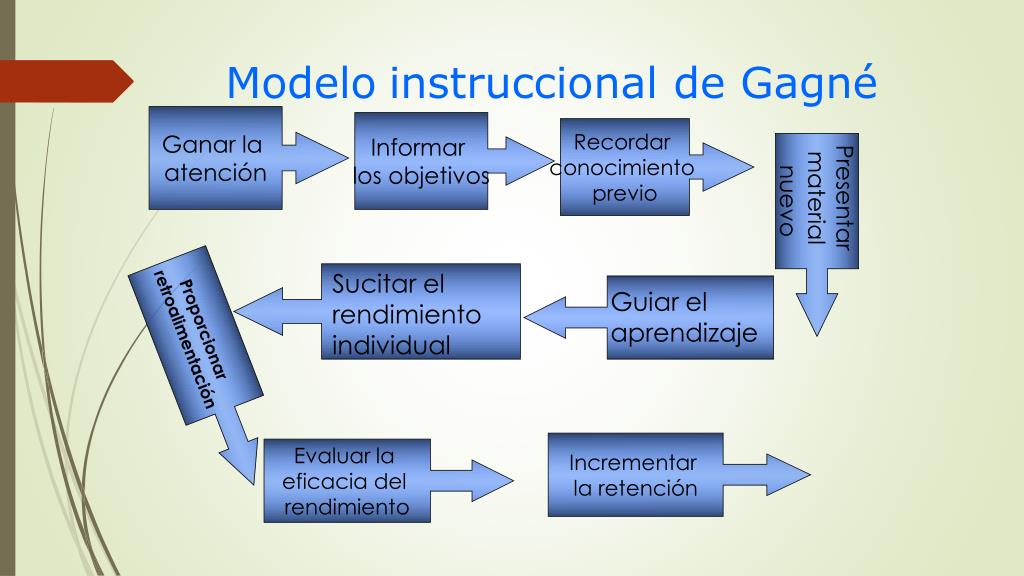 Modelo instruccional de Gagné

Ganar la atención

Informar los objetivos

Recordar conocimiento previo

Presentar material nuevo

Guiar el aprendizaje

Sucitar el rendimiento individual

Proporcionar retroalimentación

Evaluar la eficacia del rendimiento

Incrementar la retención